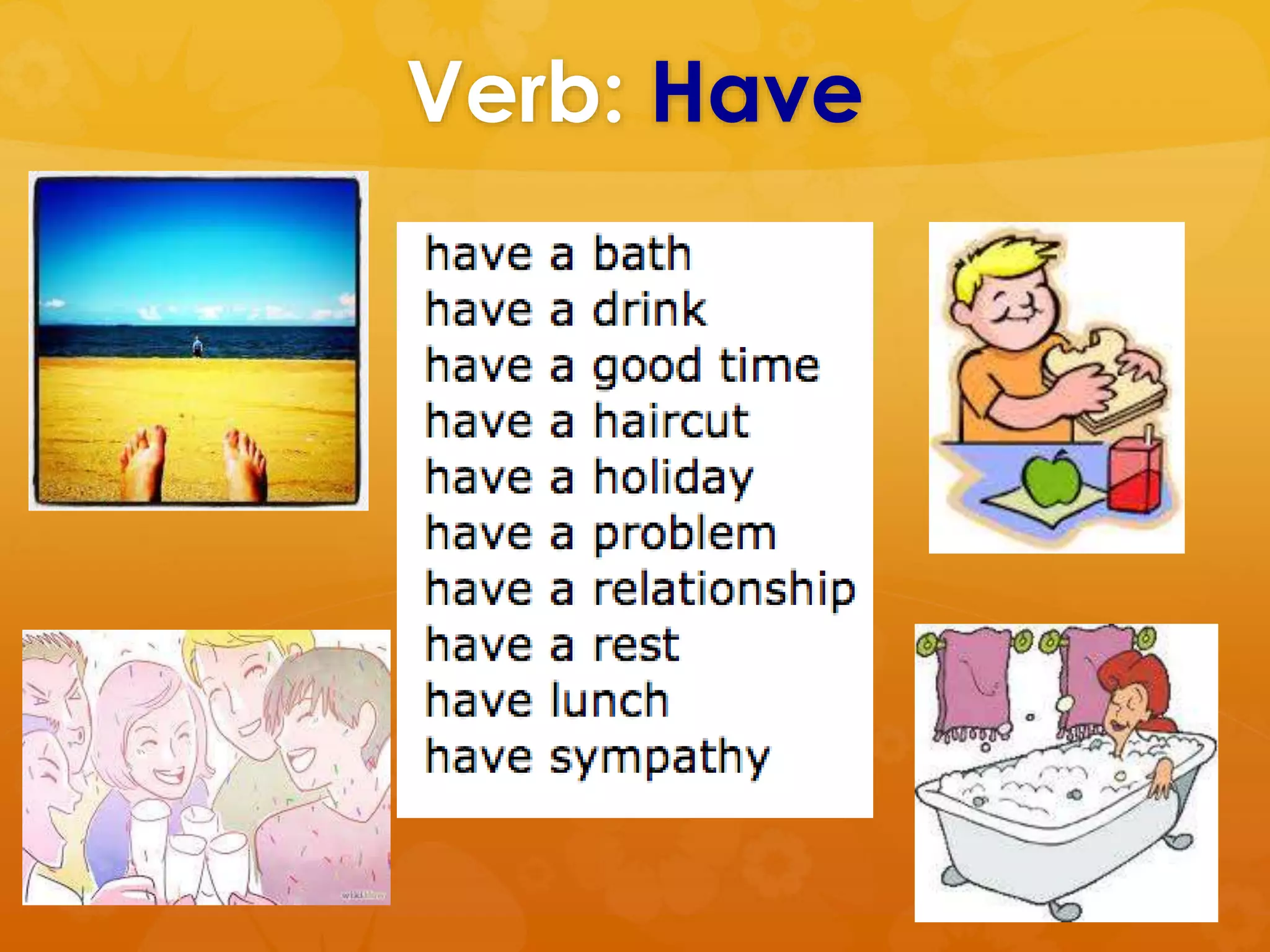 Verb: Have

have a bath
have a drink
have a good time
have a haircut
have a holiday
have a problem
have a relationship
have a rest
have lunch
have sympathy

wikiHow